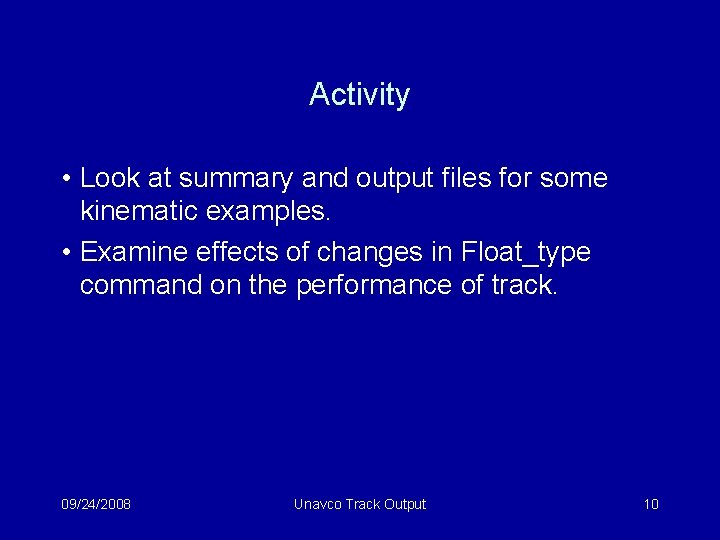 Activity

• Look at summary and output files for some kinematic examples.

• Examine effects of changes in Float_type command on the performance of track.

09/24/2008 Unavco Track Output 10